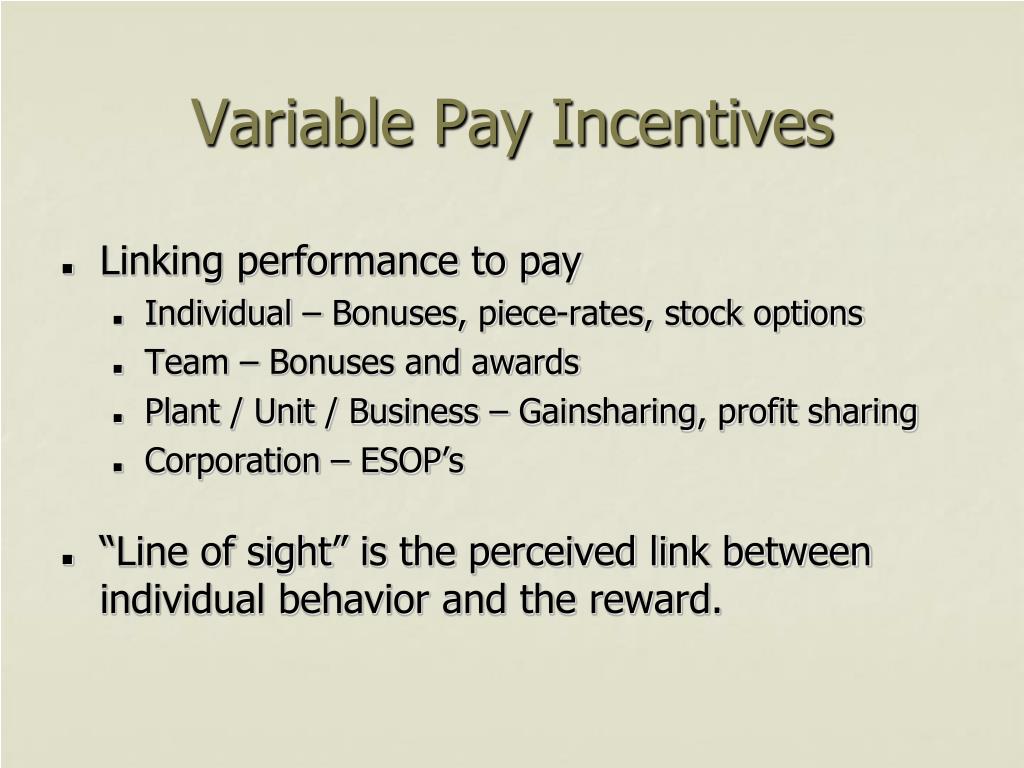 Variable Pay Incentives

- Linking performance to pay
  - Individual – Bonuses, piece-rates, stock options
  - Team – Bonuses and awards
  - Plant / Unit / Business – Gainsharing, profit sharing
  - Corporation – ESOP’s

- “Line of sight” is the perceived link between individual behavior and the reward.